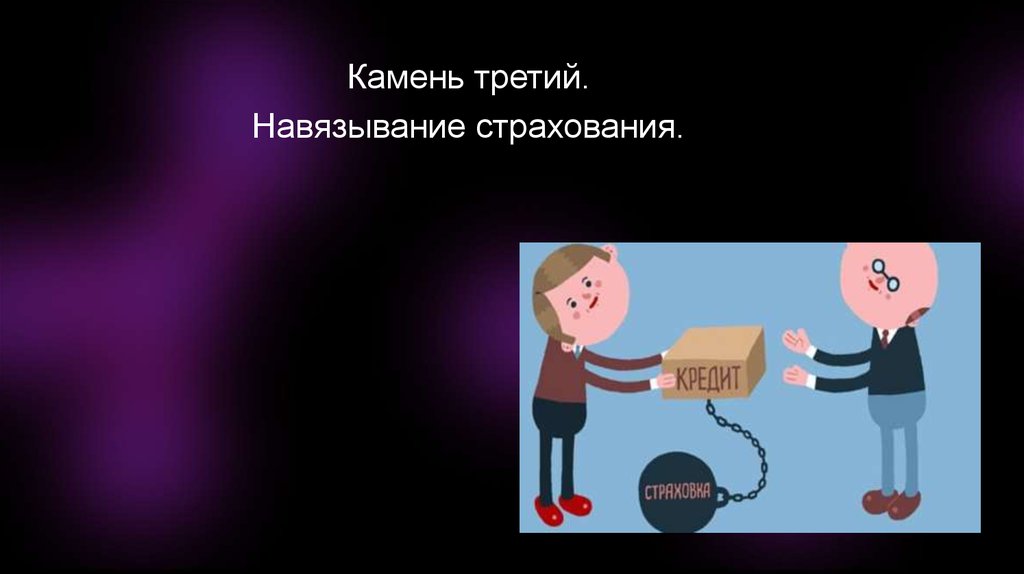 Камень третий.
Навязывание страхования.

КРЕДИТ

СТРАХОВКА